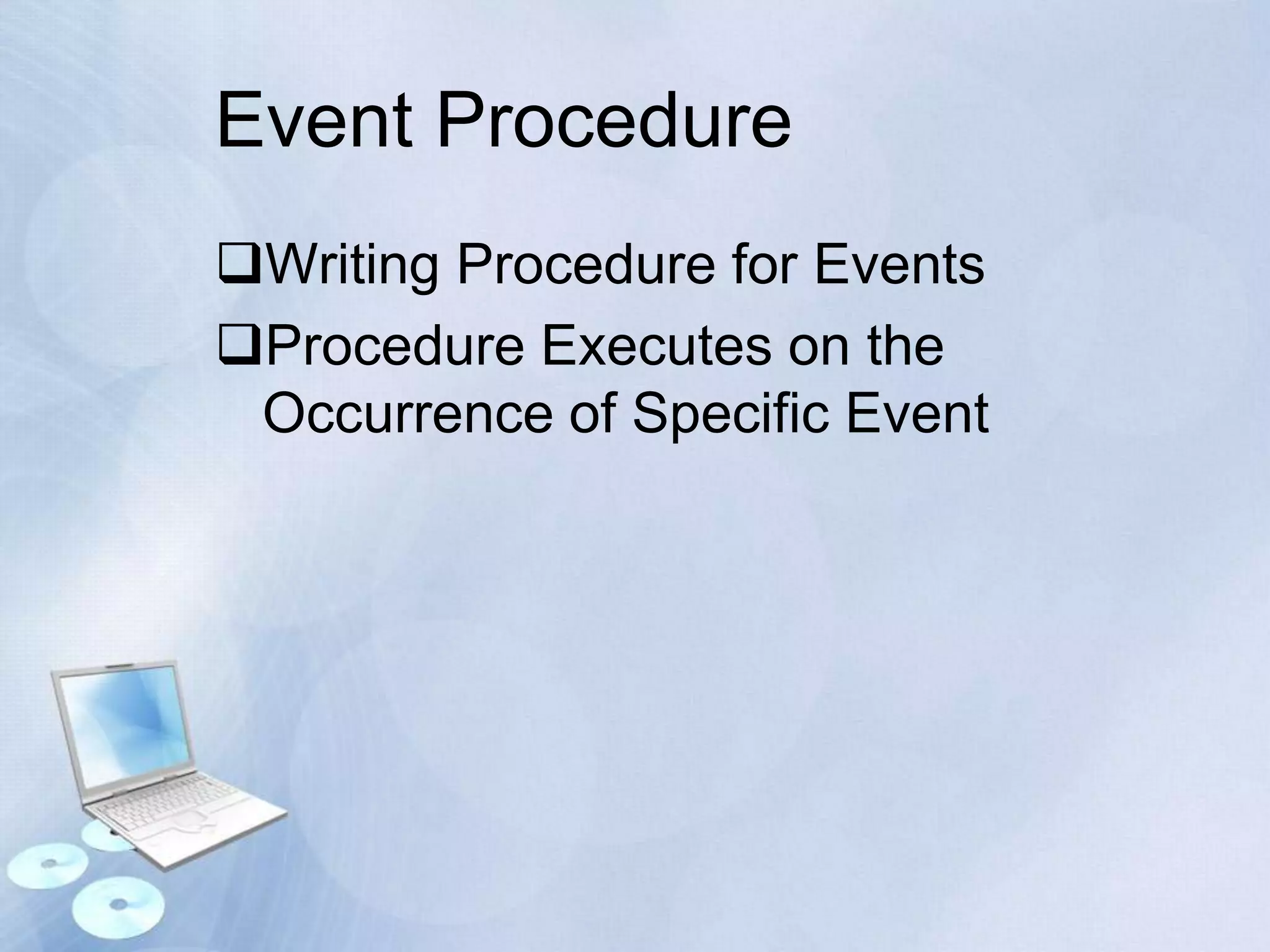 Event Procedure

❑Writing Procedure for Events

❑Procedure Executes on the Occurrence of Specific Event